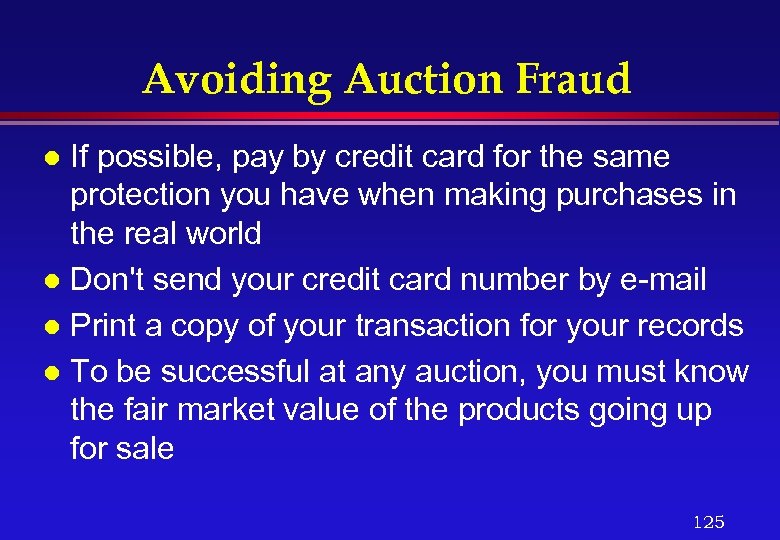 Avoiding Auction Fraud

- If possible, pay by credit card for the same protection you have when making purchases in the real world
- Don't send your credit card number by e-mail
- Print a copy of your transaction for your records
- To be successful at any auction, you must know the fair market value of the products going up for sale

125